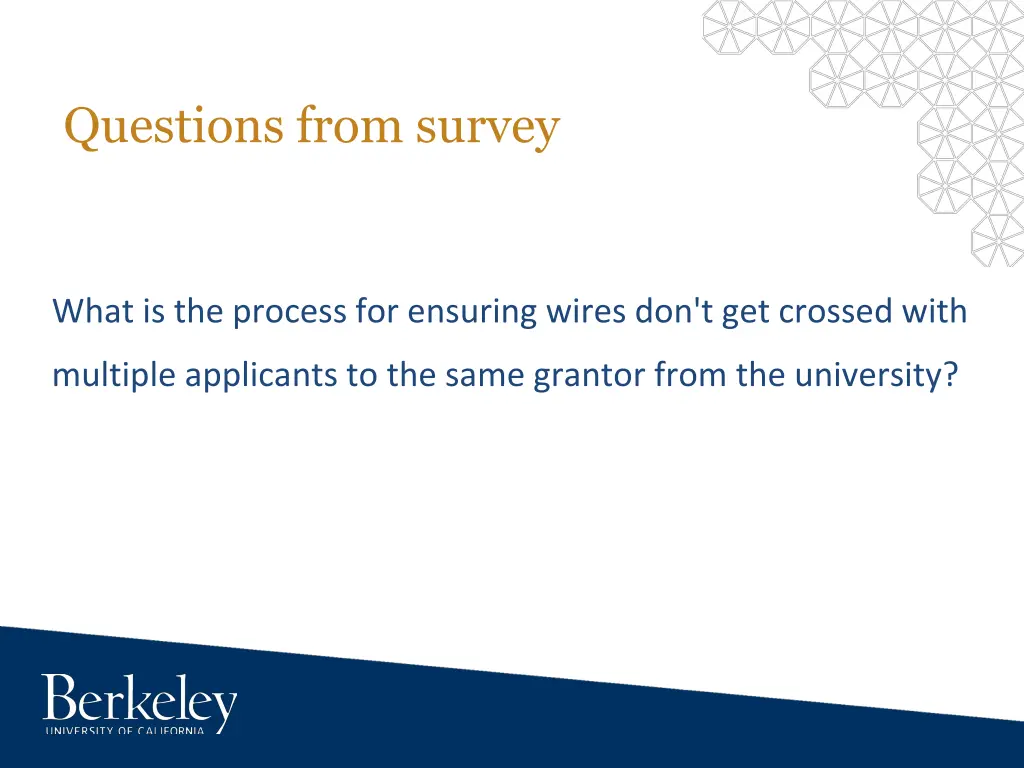 Questions from survey

What is the process for ensuring wires don't get crossed with multiple applicants to the same grantor from the university?

Berkeley
UNIVERSITY OF CALIFORNIA